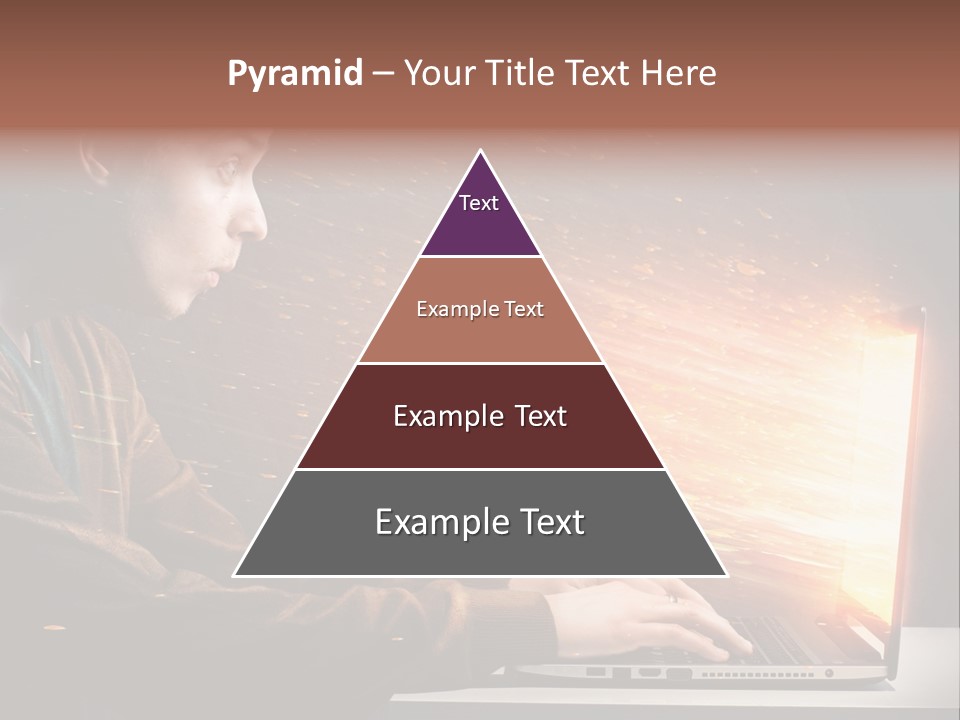 Pyramid – Your Title Text Here

Text

Example Text

Example Text

Example Text